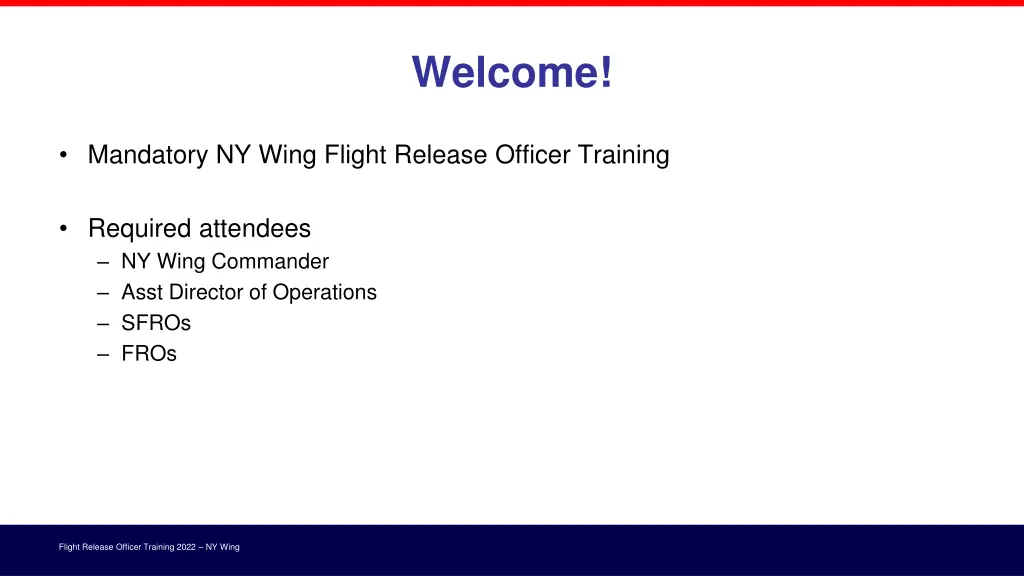 Welcome!

• Mandatory NY Wing Flight Release Officer Training

• Required attendees
– NY Wing Commander
– Asst Director of Operations
– SFROs
– FROs

Flight Release Officer Training 2022 – NY Wing